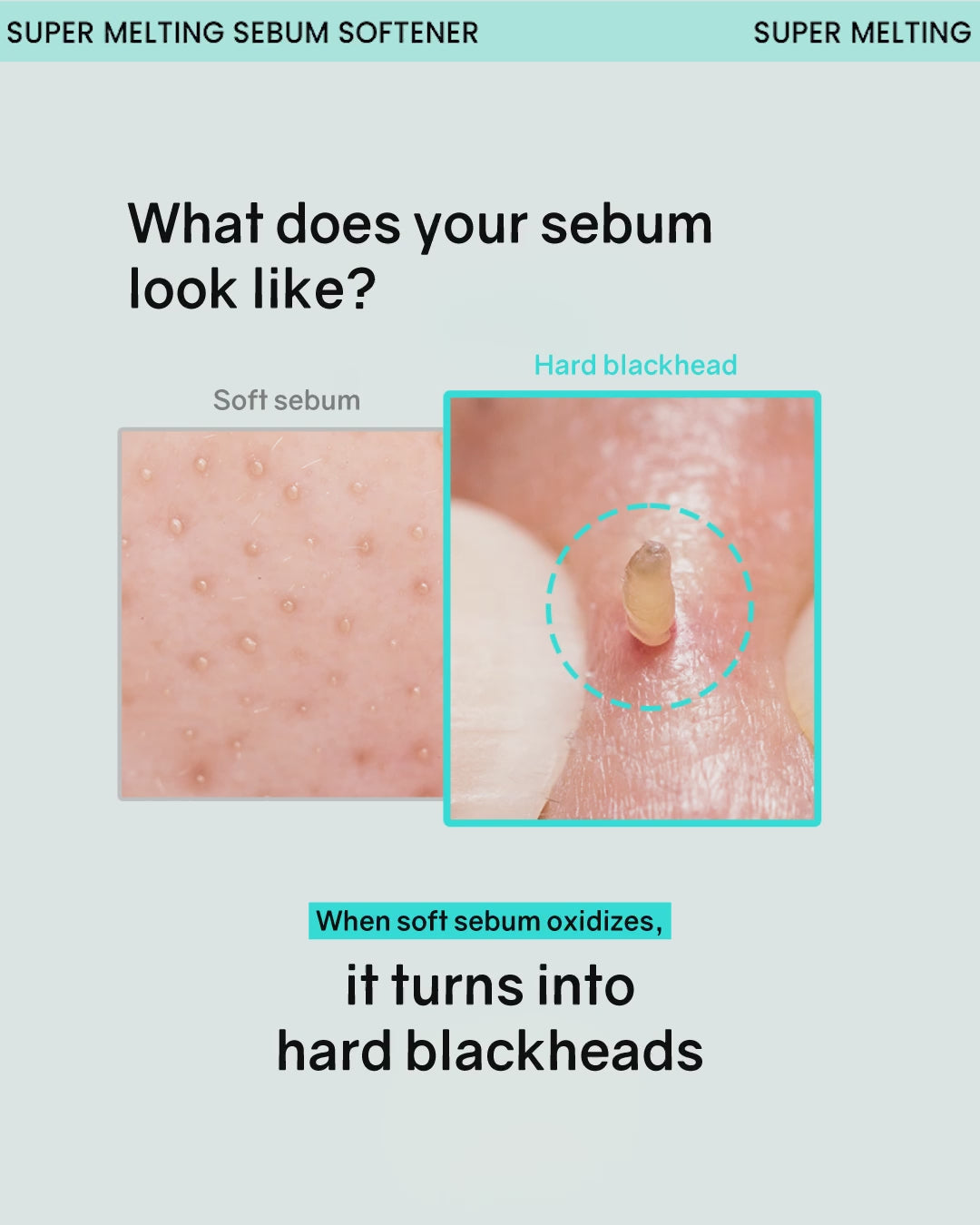 SUPER MELTING SEBUM SOFTENER SUPER MELTING

What does your sebum look like?

Soft sebum

Hard blackhead

When soft sebum oxidizes,

it turns into hard blackheads